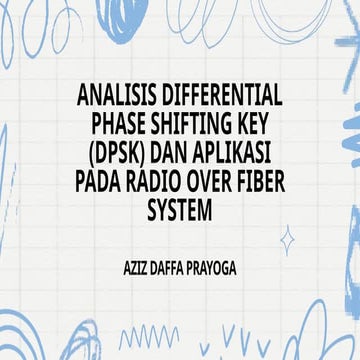 ANALISIS DIFFERENTIAL PHASE SHIFTING KEY (DPSK) DAN APLIKASI PADA RADIO OVER FIBER SYSTEM

AZIZ DAFFA PRAYOGA